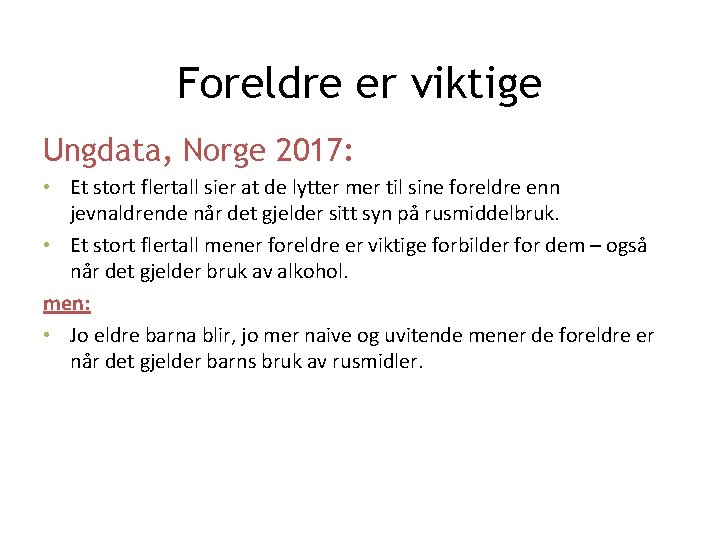 Foreldre er viktige

Ungdata, Norge 2017:

• Et stort flertall sier at de lytter mer til sine foreldre enn jevnaldrende når det gjelder sitt syn på rusmiddelbruk.
• Et stort flertall mener foreldre er viktige forbilder for dem – også når det gjelder bruk av alkohol.

men:

• Jo eldre barna blir, jo mer naive og uvitende mener de foreldre er når det gjelder barns bruk av rusmidler.